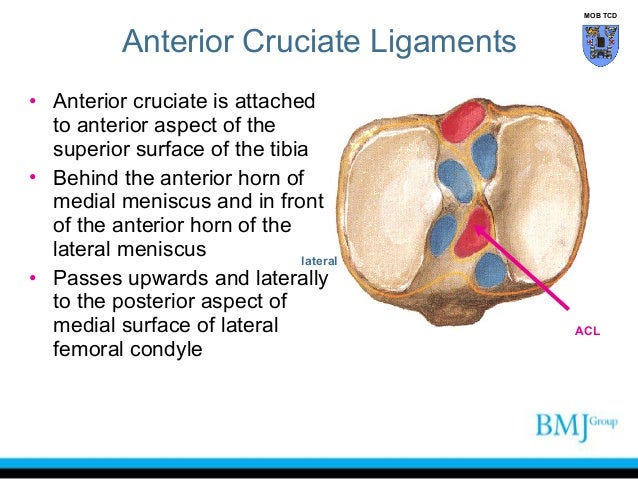 MOB TCD

Anterior Cruciate Ligaments

• Anterior cruciate is attached to anterior aspect of the superior surface of the tibia
• Behind the anterior horn of medial meniscus and in front of the anterior horn of the lateral meniscus
• Passes upwards and laterally to the posterior aspect of medial surface of lateral femoral condyle

lateral

ACL

BMJ Group